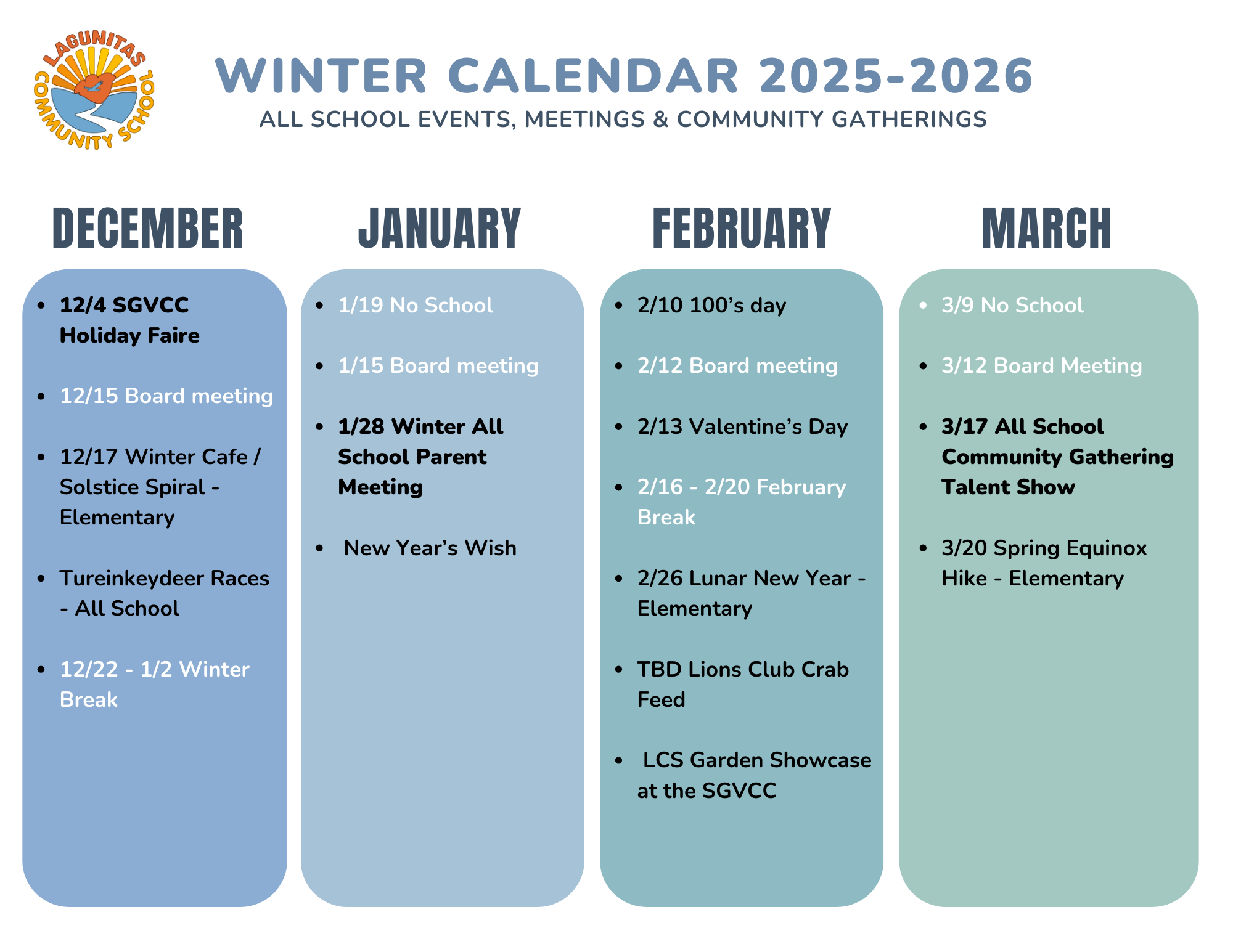 LAGUNITAS COMMUNITY SCHOOL

WINTER CALENDAR 2025-2026

ALL SCHOOL EVENTS, MEETINGS & COMMUNITY GATHERINGS

DECEMBER

- 12/4 SGVCC Holiday Faire
- 12/15 Board meeting
- 12/17 Winter Cafe / Solstice Spiral - Elementary
- Tureinkeydeer Races - All School
- 12/22 - 1/2 Winter Break

JANUARY

- 1/19 No School
- 1/15 Board meeting
- 1/28 Winter All School Parent Meeting
- New Year's Wish

FEBRUARY

- 2/10 100's day
- 2/12 Board meeting
- 2/13 Valentine's Day
- 2/16 - 2/20 February Break
- 2/26 Lunar New Year - Elementary
- TBD Lions Club Crab Feed
- LCS Garden Showcase at the SGVCC

MARCH

- 3/9 No School
- 3/12 Board Meeting
- 3/17 All School Community Gathering Talent Show
- 3/20 Spring Equinox Hike - Elementary